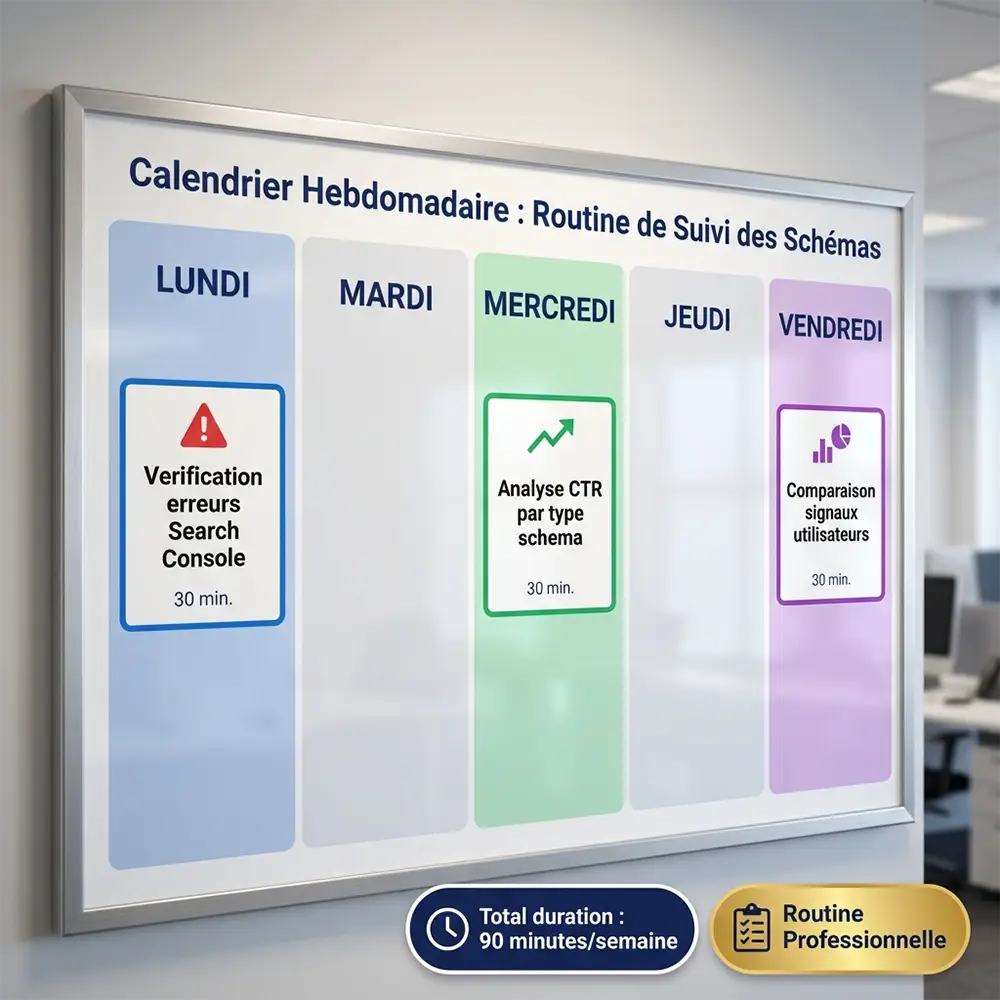 Calendrier Hebdomadaire : Routine de Suivi des Schémas

LUNDI

Verification erreurs Search Console

30 min.

MARDI

MERCREDI

Analyse CTR par type schema

30 min.

JEUDI

VENDREDI

Comparaison signaux utilisateurs

30 min.

Total duration : 90 minutes/semaine

Routine Professionnelle